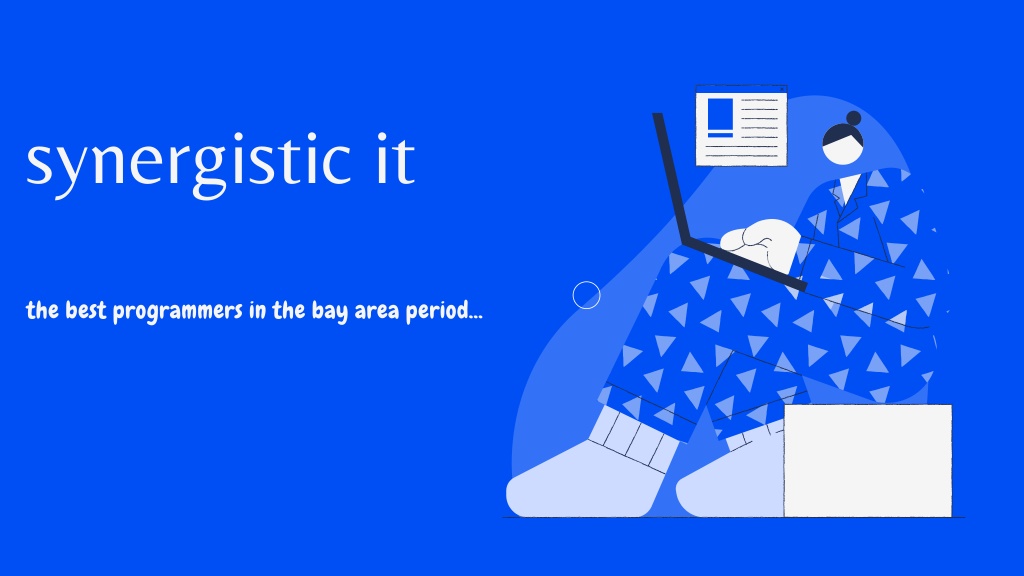 synergistic it

the best programmers in the bay area period...